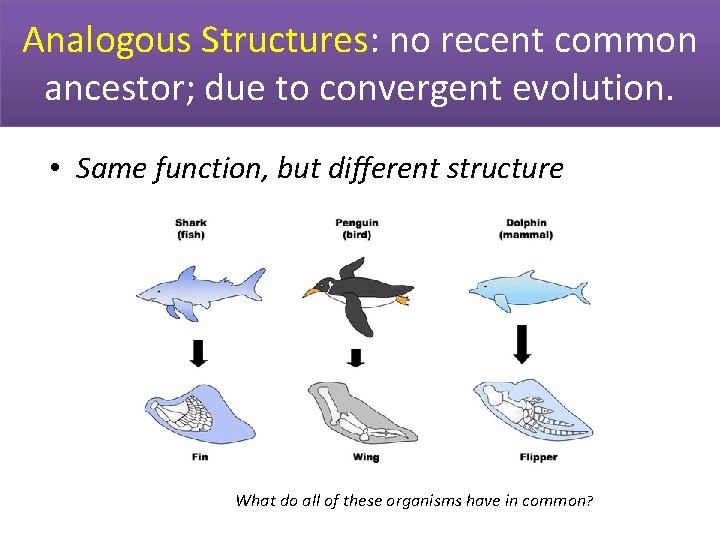 Analogous Structures: no recent common ancestor; due to convergent evolution.

• Same function, but different structure

Shark (fish)

Penguin (bird)

Dolphin (mammal)

Fin

Wing

Flipper

What do all of these organisms have in common?